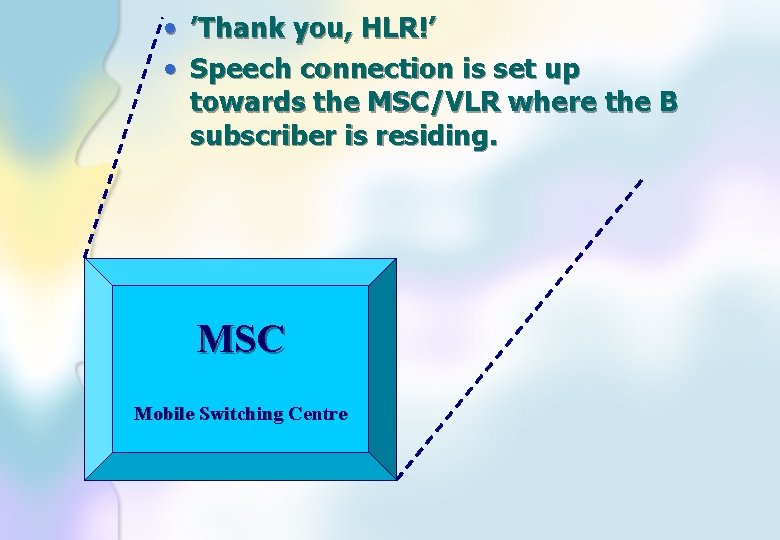 • ’Thank you, HLR!’
• Speech connection is set up towards the MSC/VLR where the B subscriber is residing.

MSC

Mobile Switching Centre